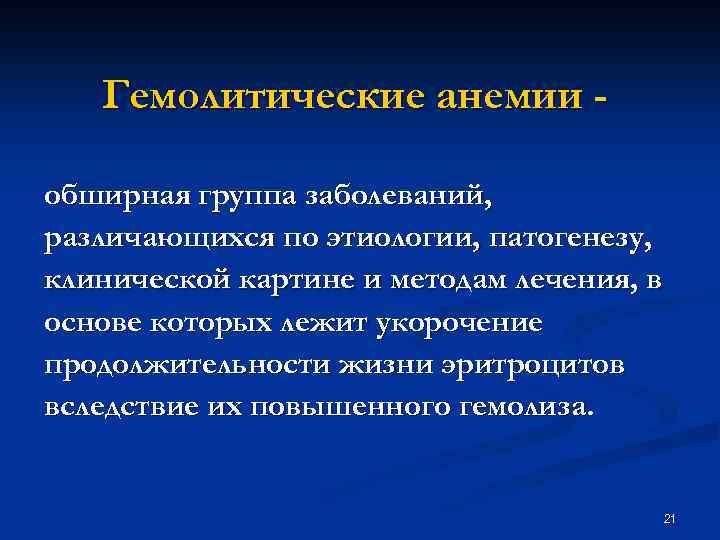 Гемолитические анемии -

обширная группа заболеваний, различающихся по этиологии, патогенезу, клинической картине и методам лечения, в основе которых лежит укорочение продолжительности жизни эритроцитов вследствие их повышенного гемолиза.

21